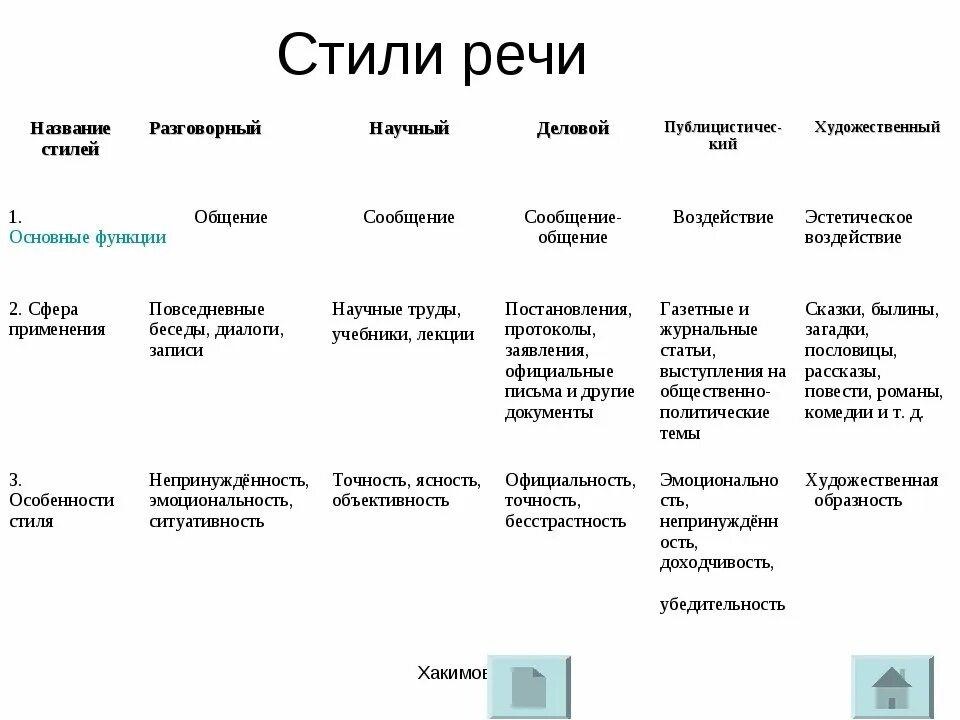 Стили речи

| Название стилей | Разговорный | Научный | Деловой | Публицистический | Художественный |
|---|---|---|---|---|---|
| 1. Основные функции | Общение | Сообщение | Сообщение-общение | Воздействие | Эстетическое воздействие |
| 2. Сфера применения | Повседневные беседы, диалоги, записи | Научные труды, учебники, лекции | Постановления, протоколы, заявления, официальные письма и другие документы | Газетные и журнальные статьи, выступления на общественно-политические темы | Сказки, былины, загадки, пословицы, рассказы, повести, романы, комедии и т. д. |
| 3. Особенности стиля | Непринуждённость, эмоциональность, ситуативность | Точность, ясность, объективность | Официальность, точность, бесстрастность | Эмоциональность, непринуждённость, доходчивость, убедительность | Художественная образность |

Хакимов